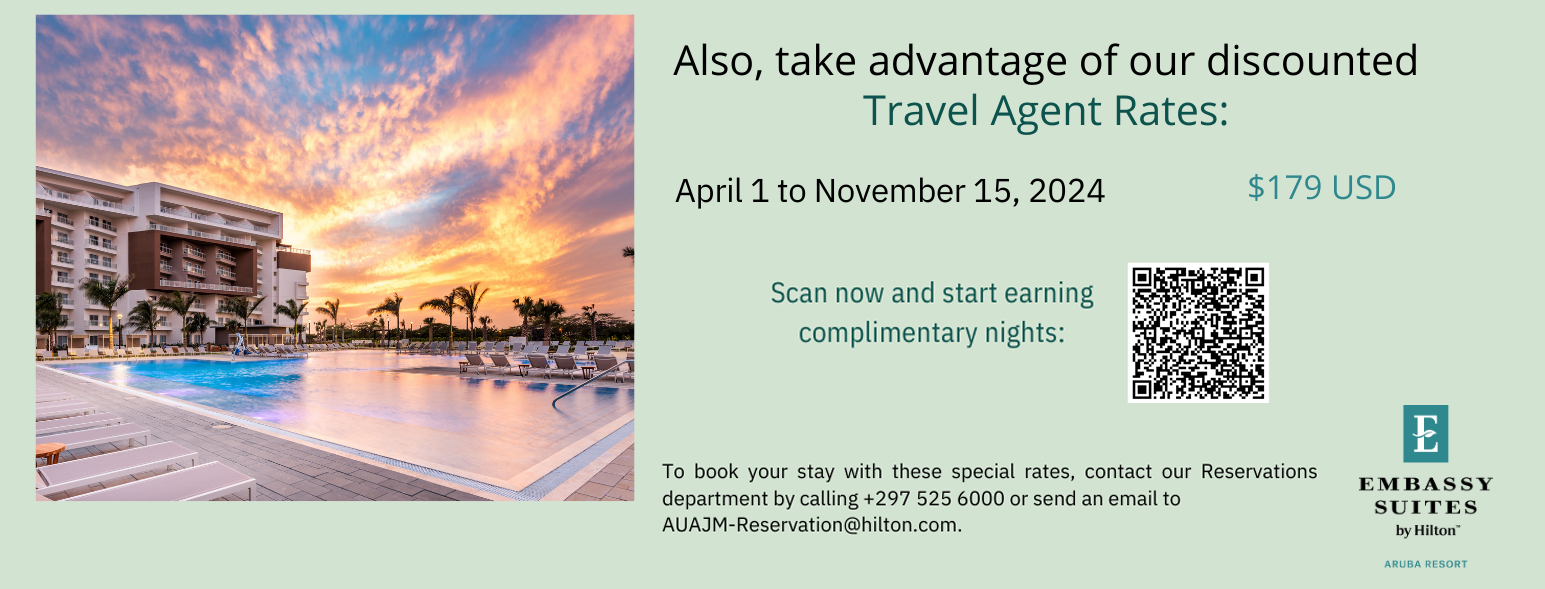 Also, take advantage of our discounted
Travel Agent Rates:

April 1 to November 15, 2024 $179 USD

Scan now and start earning complimentary nights:

To book your stay with these special rates, contact our Reservations department by calling +297 525 6000 or send an email to AUAJM-Reservation@hilton.com.

E
EMBASSY SUITES
by Hilton™
ARUBA RESORT